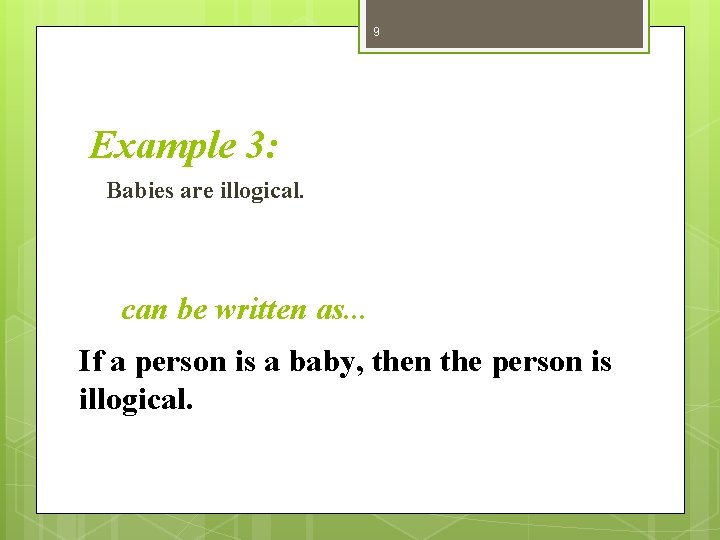 9

Example 3:

Babies are illogical.

can be written as...

If a person is a baby, then the person is illogical.